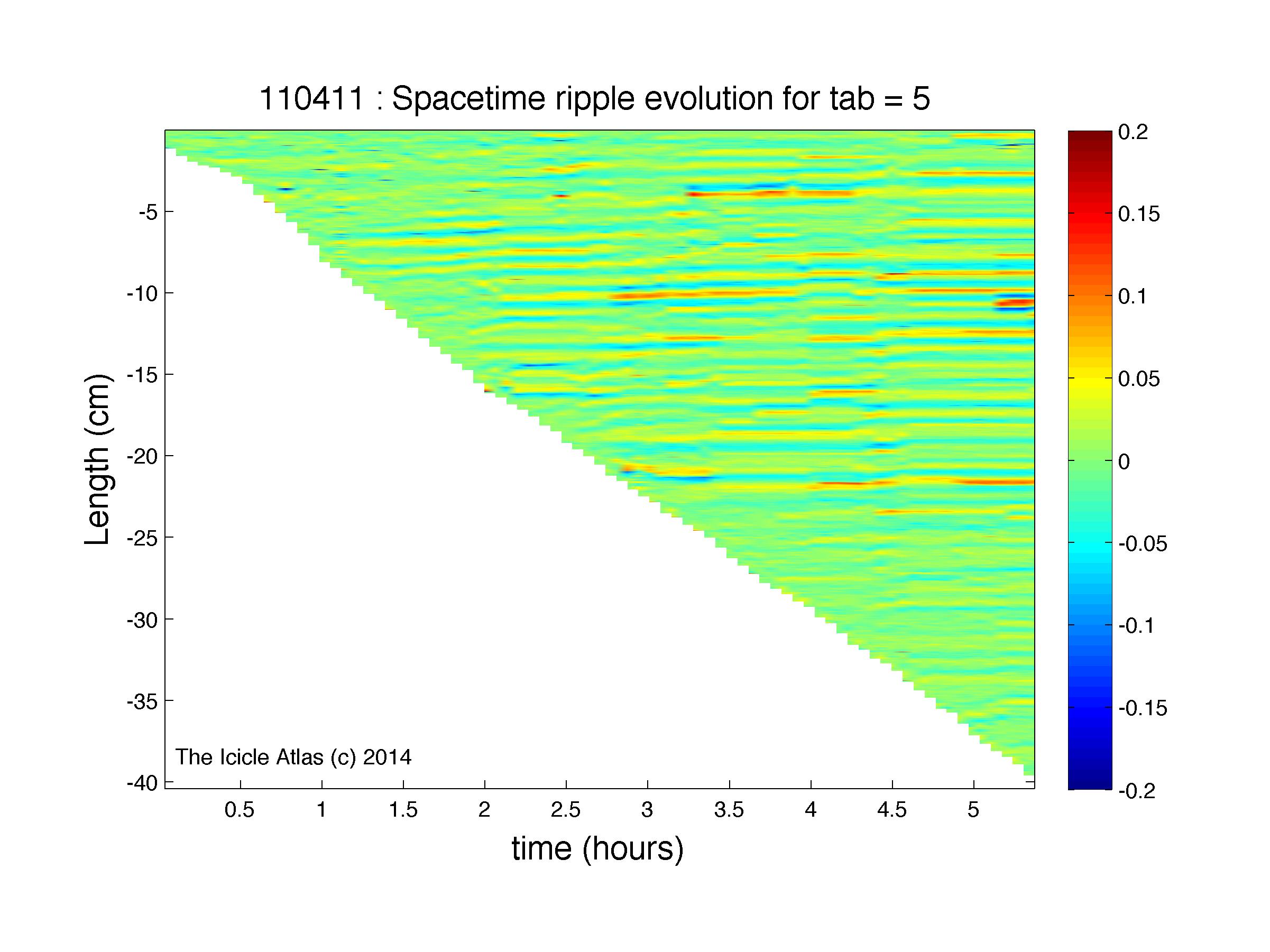 110411 : Spacetime ripple evolution for tab = 5

Length (cm)

-5
-10
-15
-20
-25
-30
-35
-40

The Icicle Atlas (c) 2014

0.5
1
1.5
2
2.5
3
3.5
4
4.5
5

time (hours)

0.2
0.15
0.1
0.05
0
-0.05
-0.1
-0.15
-0.2